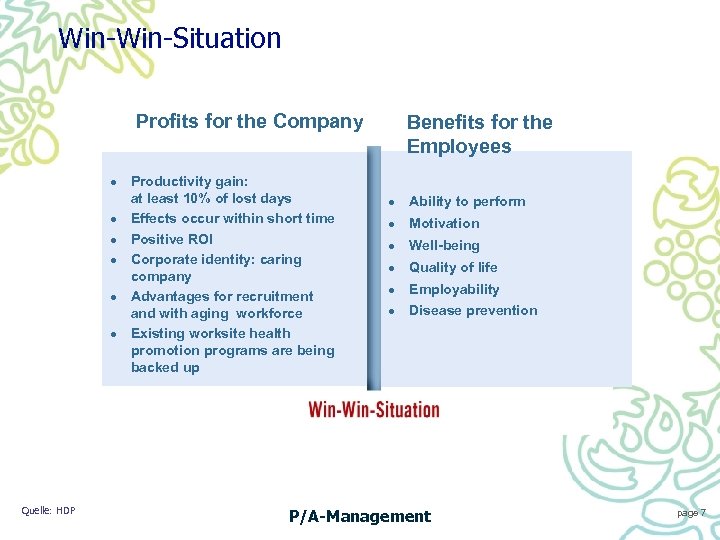 Win-Win-Situation

Profits for the Company

- Productivity gain: at least 10% of lost days
- Effects occur within short time
- Positive ROI
- Corporate identity: caring company
- Advantages for recruitment and with aging workforce
- Existing worksite health promotion programs are being backed up

Benefits for the Employees

- Ability to perform
- Motivation
- Well-being
- Quality of life
- Employability
- Disease prevention

Win-Win-Situation

Quelle: HDP

P/A-Management

page 7